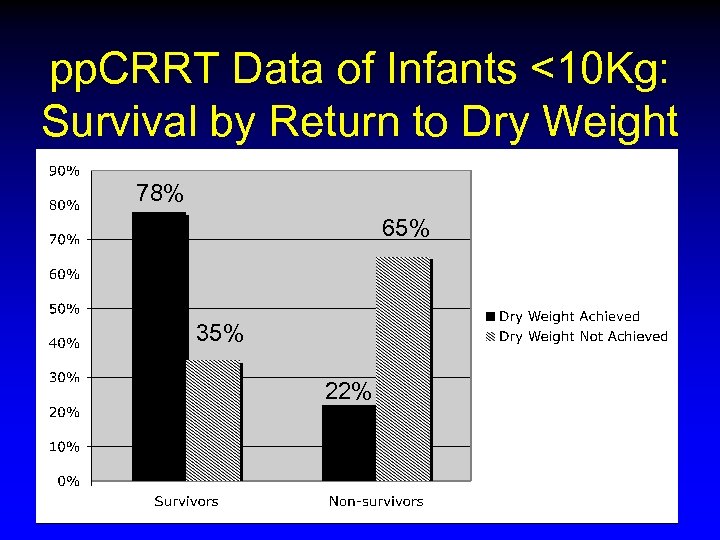 ppCRRT Data of Infants <10Kg: Survival by Return to Dry Weight

90%
80%
70%
60%
50%
40%
30%
20%
10%
0%

78%
35%
22%
65%

Survivors
Non-survivors

Dry Weight Achieved
Dry Weight Not Achieved